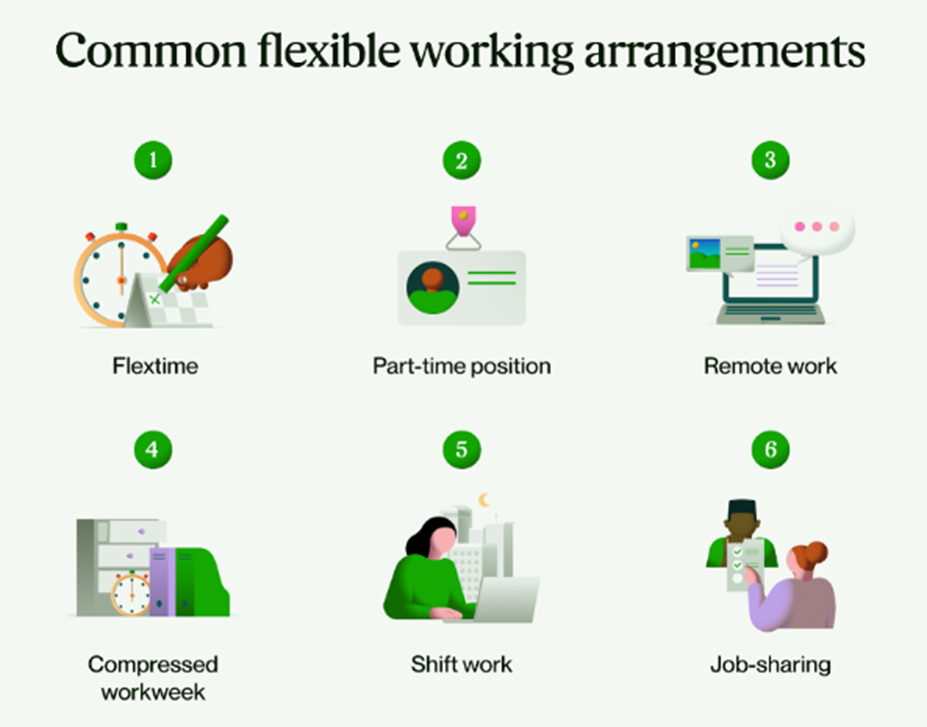 Common flexible working arrangements

1

Flextime

2

Part-time position

3

Remote work

4

Compressed workweek

5

Shift work

6

Job-sharing